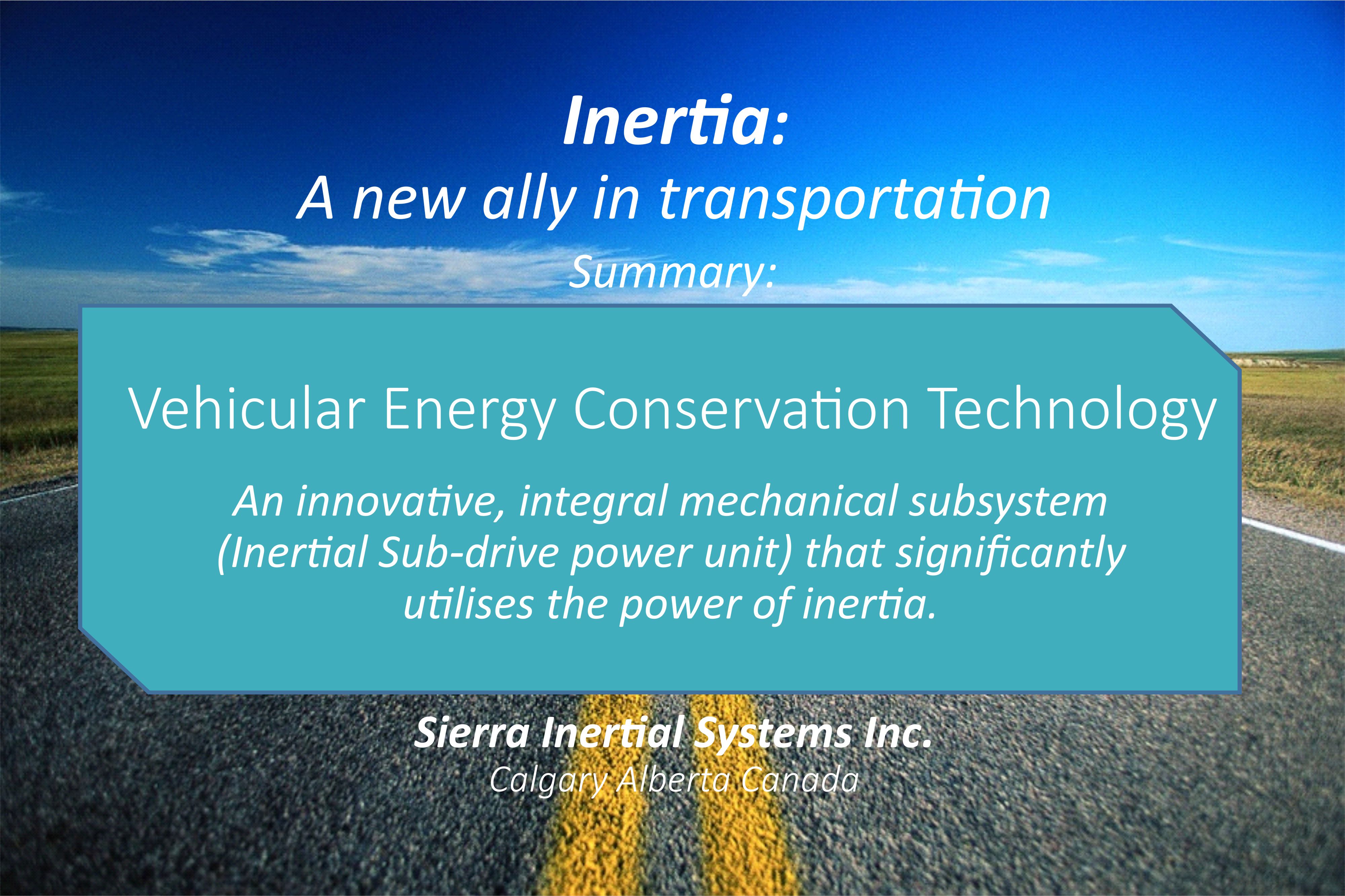 Inertia:
A new ally in transportation
Summary:

Vehicular Energy Conservation Technology

An innovative, integral mechanical subsystem (Inertial Sub-drive power unit) that significantly utilises the power of inertia.

Sierra Inertial Systems Inc.
Calgary Alberta Canada